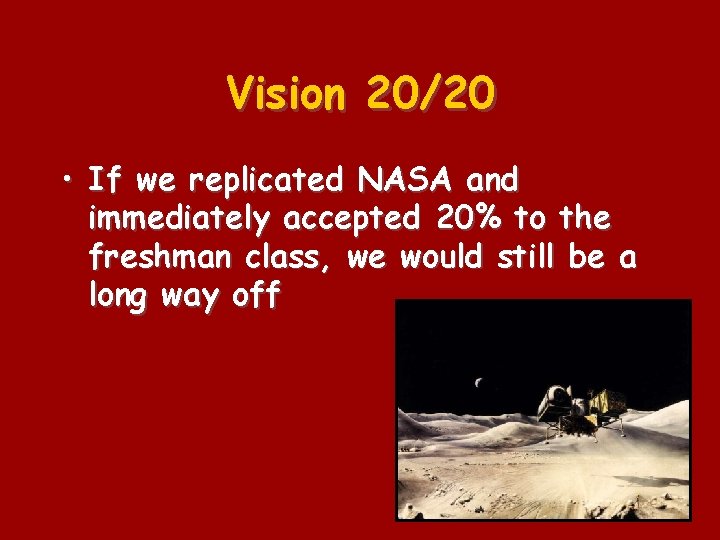 Vision 20/20

• If we replicated NASA and immediately accepted 20% to the freshman class, we would still be a long way off